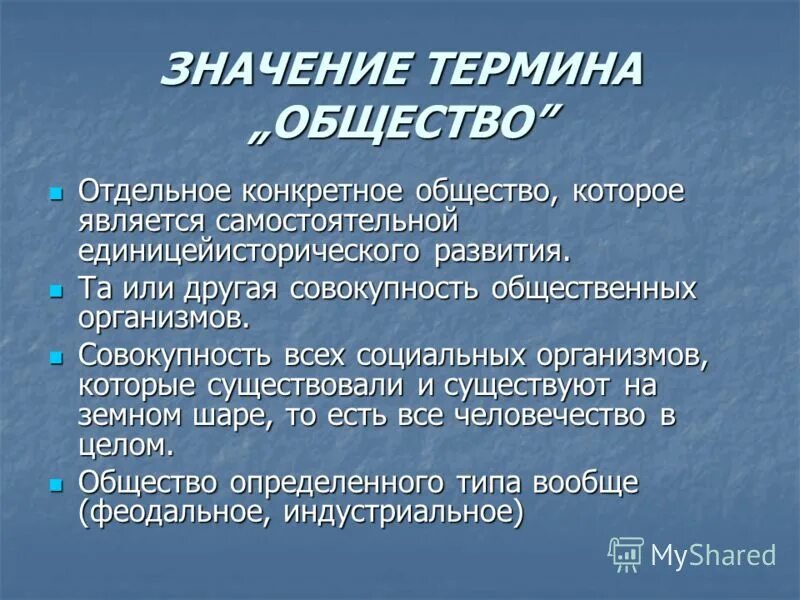 ЗНАЧЕНИЕ ТЕРМИНА „ОБЩЕСТВО”

- Отдельное конкретное общество, которое является самостоятельной единицейисторического развития.
- Та или другая совокупность общественных организмов.
- Совокупность всех социальных организмов, которые существовали и существуют на земном шаре, то есть все человечество в целом.
- Общество определенного типа вообще (феодальное, индустриальное)

MyShared